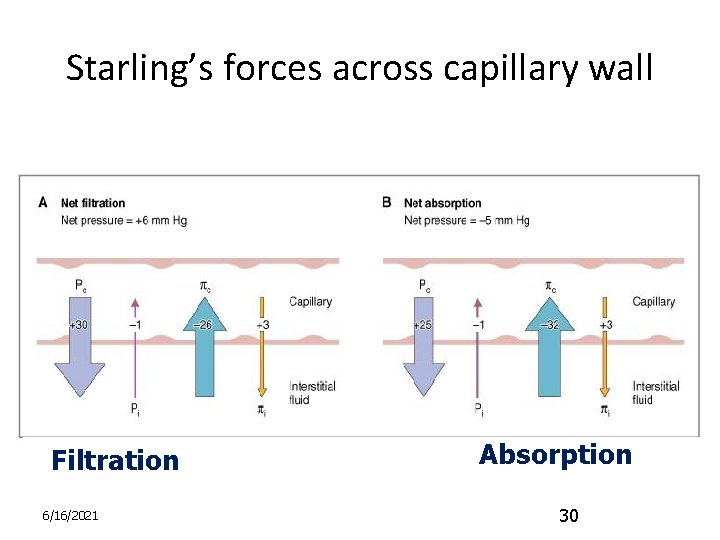 Starling's forces across capillary wall

A Net filtration
Net pressure = +6 mm Hg

$P_c$
+30
−1
$\pi_c$
−26
+3
Capillary
Interstitial fluid
$P_i$
$\pi_i$

B Net absorption
Net pressure = −5 mm Hg

$P_c$
+25
−1
$\pi_c$
−32
+3
Capillary
Interstitial fluid
$P_i$
$\pi_i$

Filtration

Absorption

6/16/2021

30